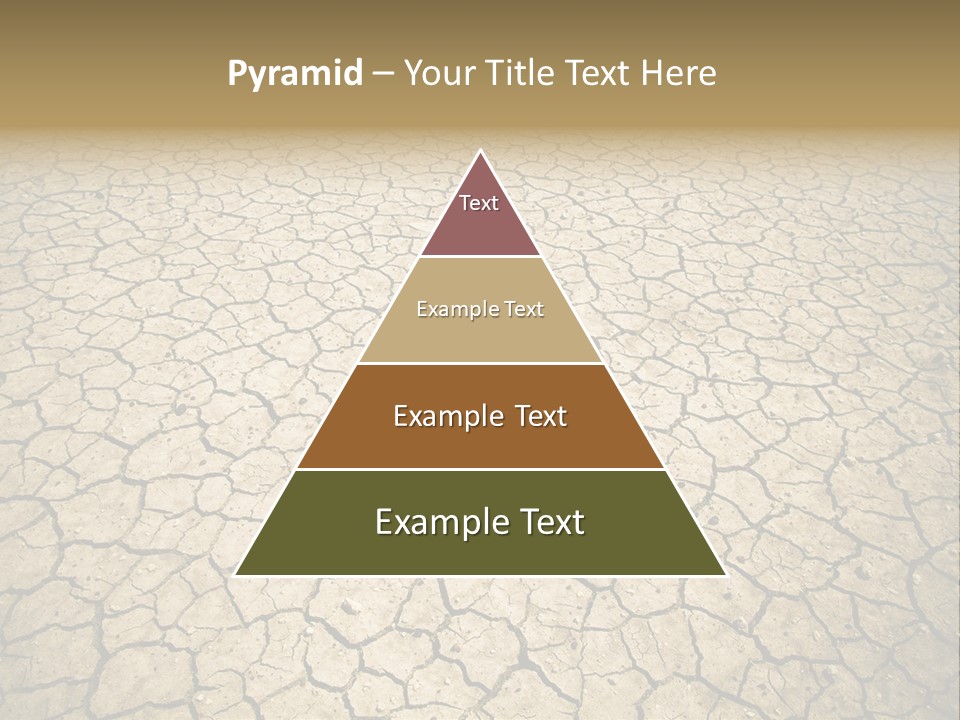 Pyramid – Your Title Text Here

Text

Example Text

Example Text

Example Text